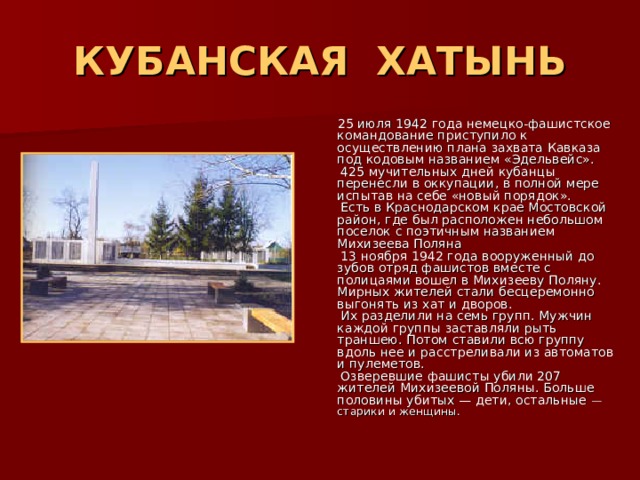 КУБАНСКАЯ ХАТЫНЬ

25 июля 1942 года немецко-фашистское командование приступило к осуществлению плана захвата Кавказа под кодовым названием «Эдельвейс».

425 мучительных дней кубанцы перенесли в оккупации, в полной мере испытав на себе «новый порядок».

Есть в Краснодарском крае Мостовской район, где был расположен небольшом поселок с поэтичным названием Михизеева Поляна

13 ноября 1942 года вооруженный до зубов отряд фашистов вместе с полицаями вошел в Михизееву Поляну. Мирных жителей стали бесцеремонно выгонять из хат и дворов.

Их разделили на семь групп. Мужчин каждой группы заставляли рыть траншею. Потом ставили всю группу вдоль нее и расстреливали из автоматов и пулеметов.

Озверевшие фашисты убили 207 жителей Михизеевой Поляны. Больше половины убитых — дети, остальные — старики и женщины.